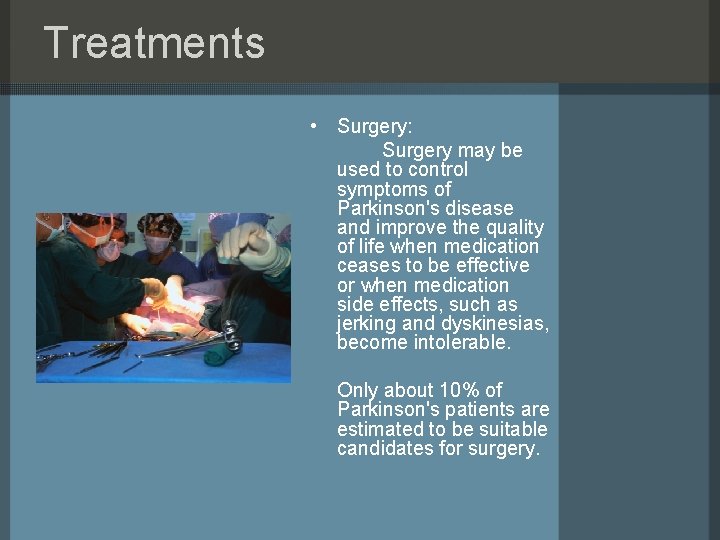 Treatments

• Surgery:
Surgery may be used to control symptoms of Parkinson's disease and improve the quality of life when medication ceases to be effective or when medication side effects, such as jerking and dyskinesias, become intolerable.

Only about 10% of Parkinson's patients are estimated to be suitable candidates for surgery.